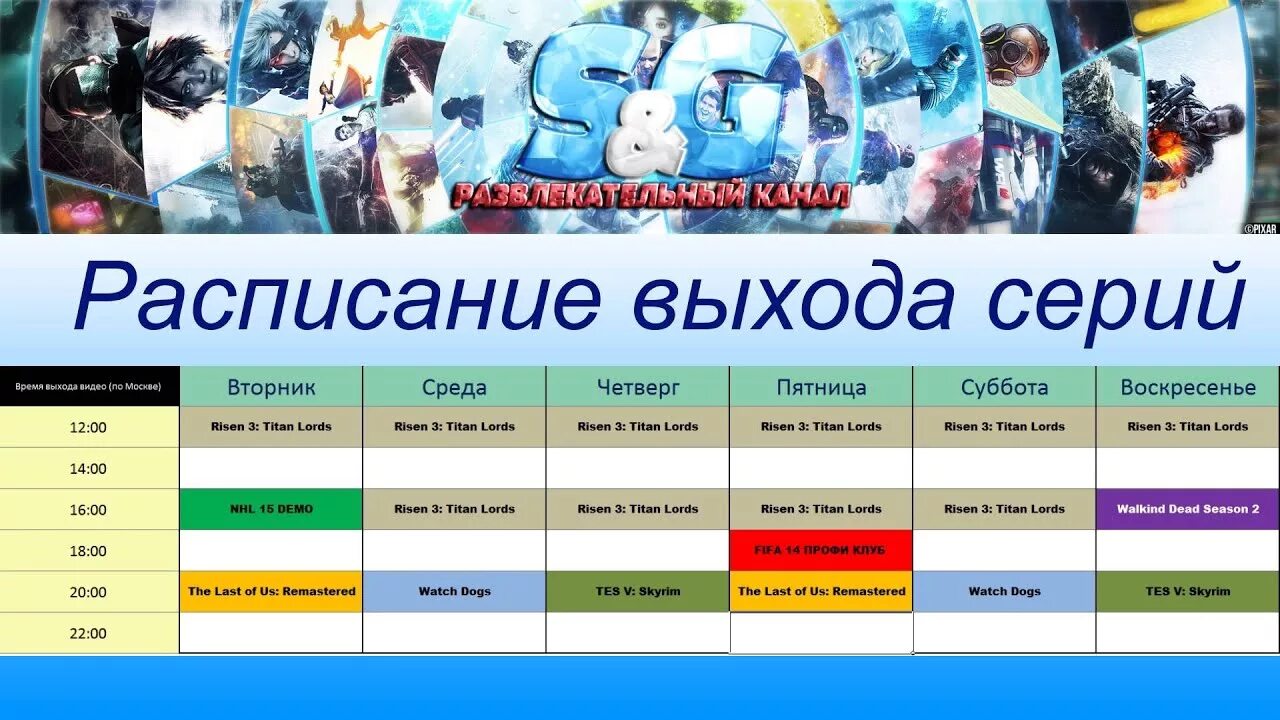 S&G
РАЗВЛЕКАТЕЛЬНЫЙ КАНАЛ
©PIXAR

Расписание выхода серий

| Время выхода видео (по Москве) | Вторник | Среда | Четверг | Пятница | Суббота | Воскресенье |
|---|---|---|---|---|---|---|
| 12:00 | Risen 3: Titan Lords | Risen 3: Titan Lords | Risen 3: Titan Lords | Risen 3: Titan Lords | Risen 3: Titan Lords | Risen 3: Titan Lords |
| 14:00 | | | | | | |
| 16:00 | NHL 15 DEMO | Risen 3: Titan Lords | Risen 3: Titan Lords | Risen 3: Titan Lords | Risen 3: Titan Lords | Walkind Dead Season 2 |
| 18:00 | | | | FIFA 14 ПРОФИ КЛУБ | | |
| 20:00 | The Last of Us: Remastered | Watch Dogs | TES V: Skyrim | The Last of Us: Remastered | Watch Dogs | TES V: Skyrim |
| 22:00 | | | | | | |